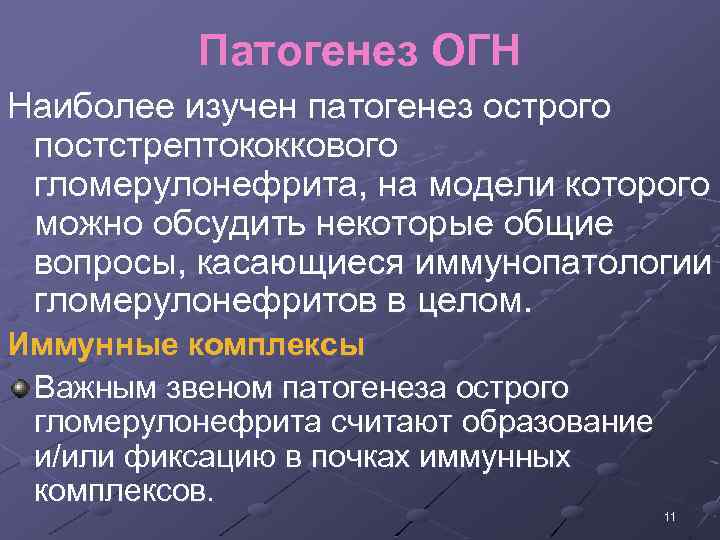 Патогенез ОГН

Наиболее изучен патогенез острого постстрептококкового гломерулонефрита, на модели которого можно обсудить некоторые общие вопросы, касающиеся иммунопатологии гломерулонефритов в целом.

Иммунные комплексы

Важным звеном патогенеза острого гломерулонефрита считают образование и/или фиксацию в почках иммунных комплексов.

11